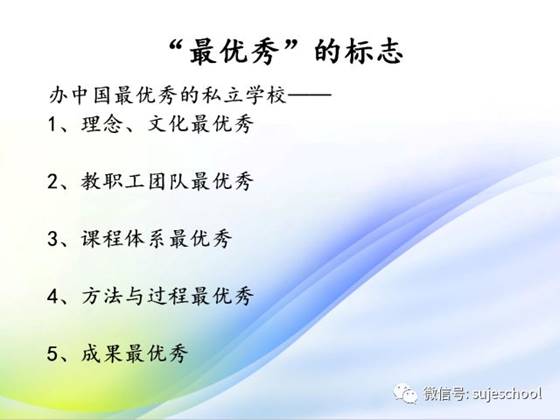 “最优秀”的标志

办中国最优秀的私立学校——

1、理念、文化最优秀

2、教职工团队最优秀

3、课程体系最优秀

4、方法与过程最优秀

5、成果最优秀

微信号: sujeschool